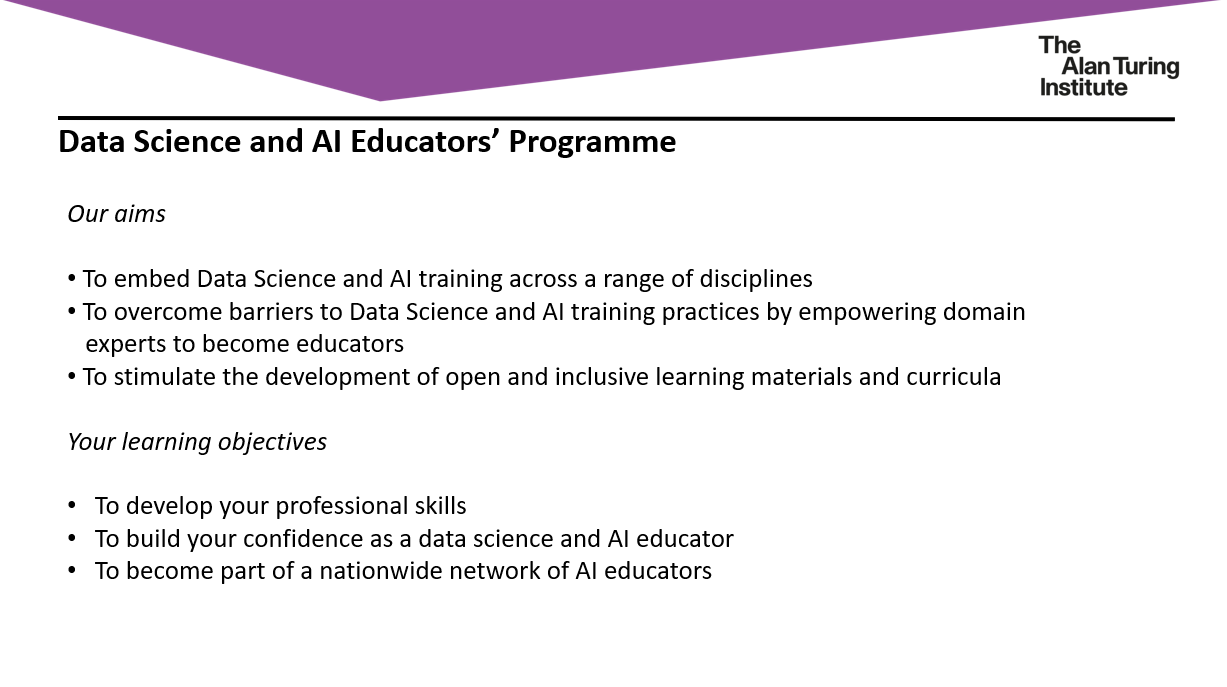 The Alan Turing Institute

Data Science and AI Educators' Programme

Our aims

• To embed Data Science and AI training across a range of disciplines
• To overcome barriers to Data Science and AI training practices by empowering domain experts to become educators
• To stimulate the development of open and inclusive learning materials and curricula

Your learning objectives

• To develop your professional skills
• To build your confidence as a data science and AI educator
• To become part of a nationwide network of AI educators